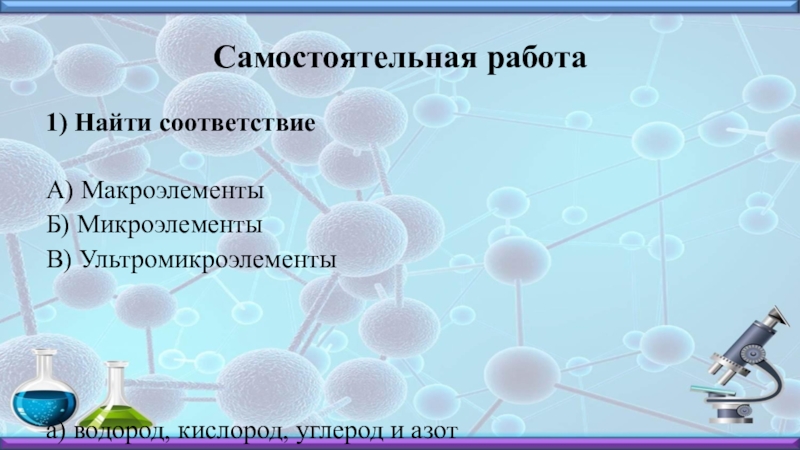 Самостоятельная работа

1) Найти соответствие

А) Макроэлементы
Б) Микроэлементы
В) Ультромикроэлементы

а) водород, кислород, углерод и азот